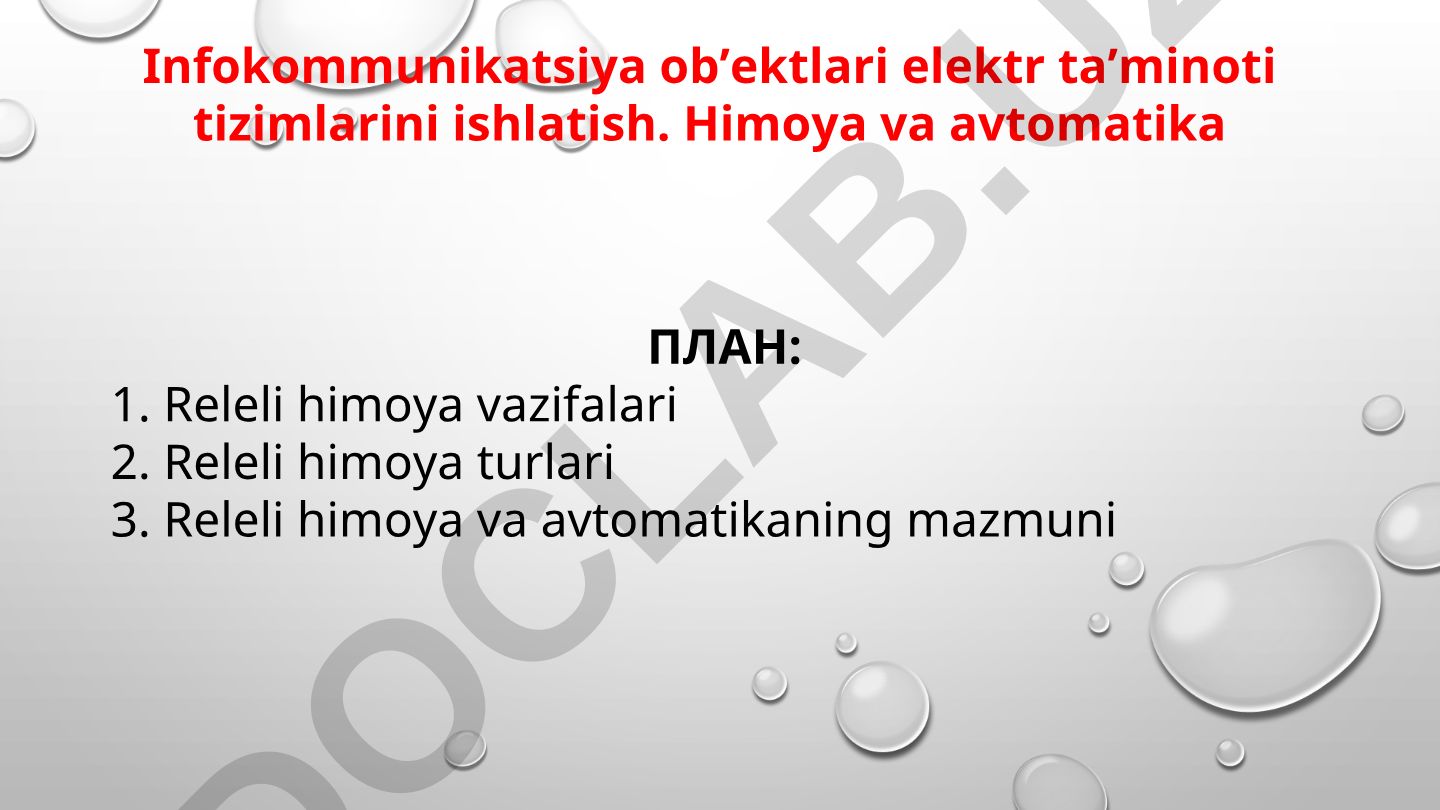 Infokommunikatsiya ob’ektlari elektr ta’minoti tizimlarini ishlatish. Himoya va avtomatika

ПЛАН:

1. Releli himoya vazifalari
2. Releli himoya turlari
3. Releli himoya va avtomatikaning mazmuni

DOCLAB.UZ